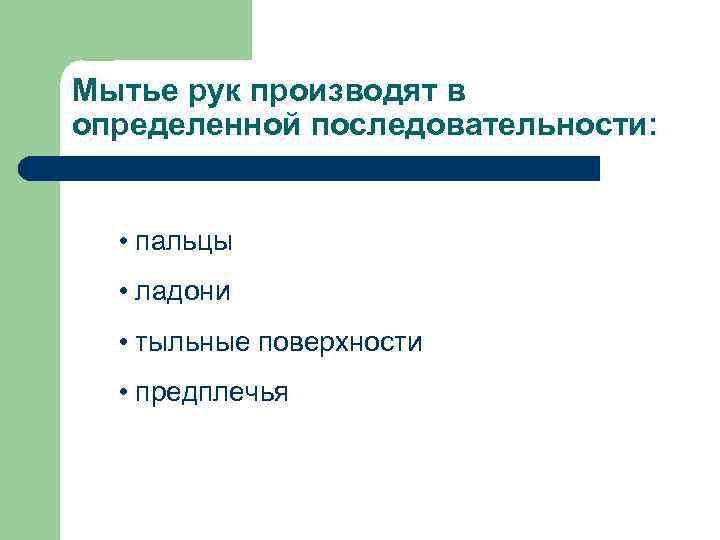 Мытье рук производят в определенной последовательности:

• пальцы

• ладони

• тыльные поверхности

• предплечья